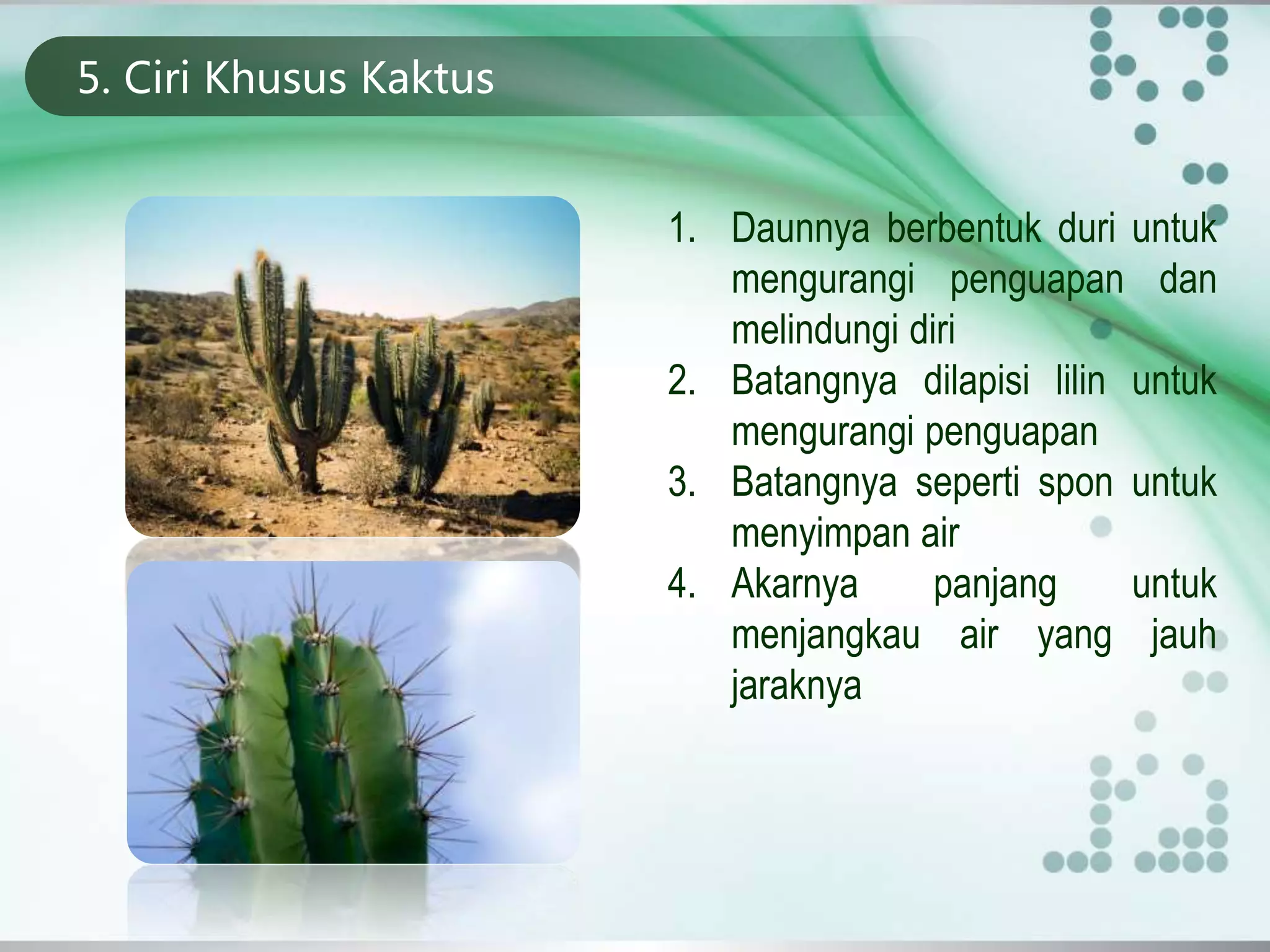 5. Ciri Khusus Kaktus

1. Daunnya berbentuk duri untuk mengurangi penguapan dan melindungi diri
2. Batangnya dilapisi lilin untuk mengurangi penguapan
3. Batangnya seperti spon untuk menyimpan air
4. Akarnya panjang untuk menjangkau air yang jauh jaraknya